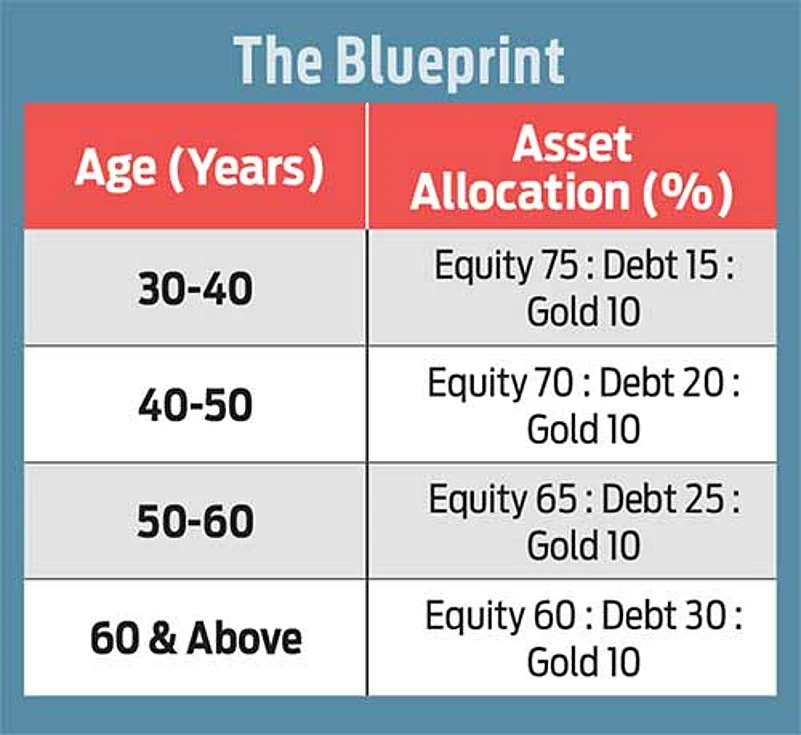 The Blueprint

| Age (Years) | Asset Allocation (%) |
|---|---|
| 30-40 | Equity 75 : Debt 15 : Gold 10 |
| 40-50 | Equity 70 : Debt 20 : Gold 10 |
| 50-60 | Equity 65 : Debt 25 : Gold 10 |
| 60 & Above | Equity 60 : Debt 30 : Gold 10 |